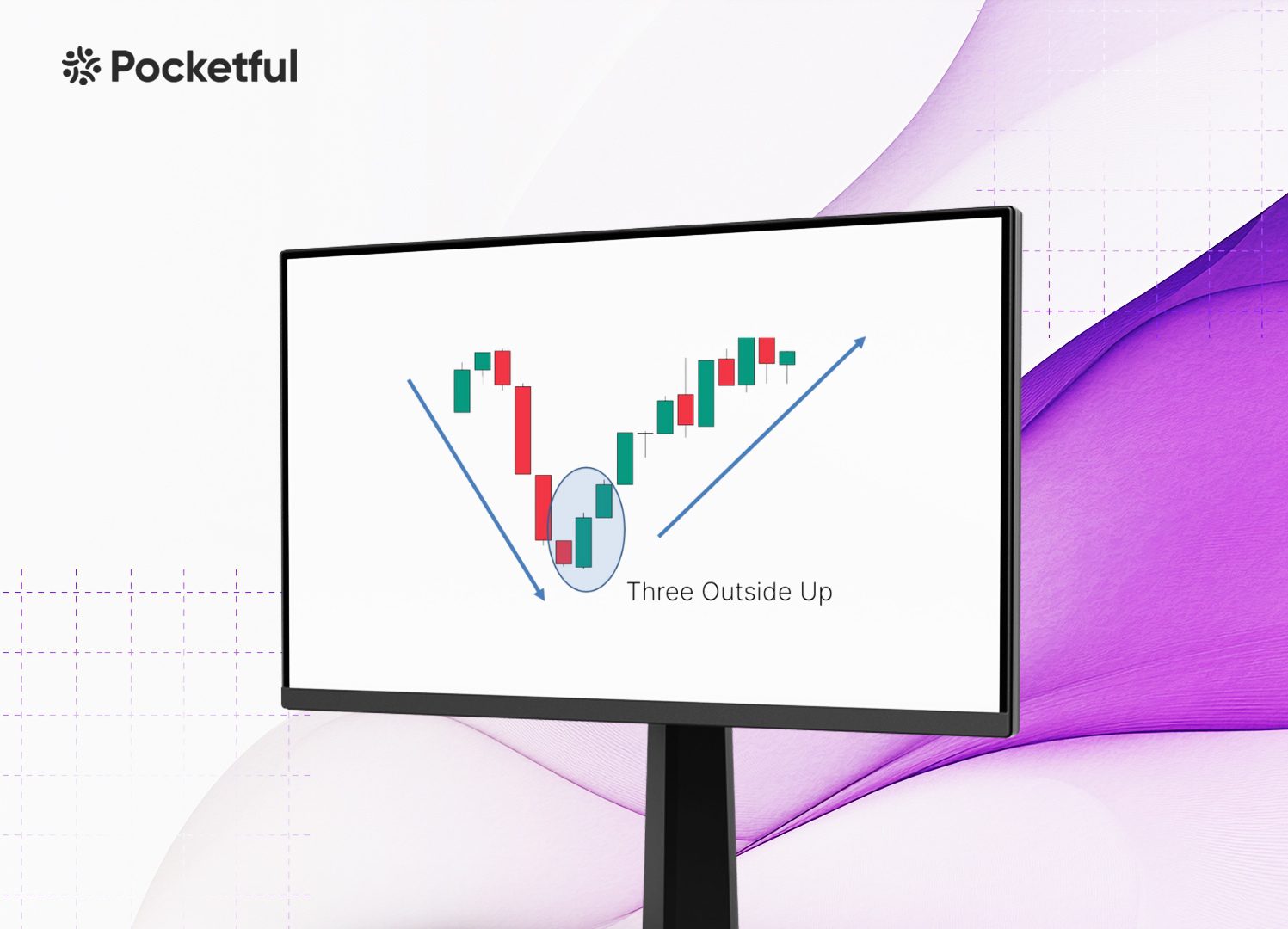 Pocketful

Three Outside Up